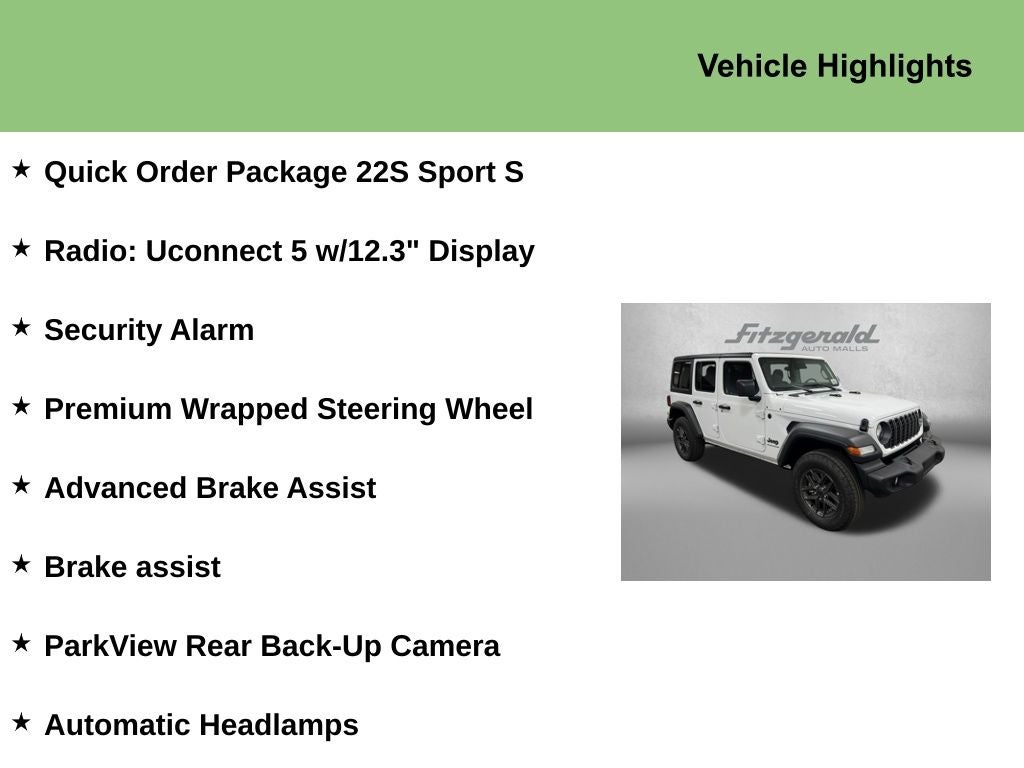 Vehicle Highlights

★ Quick Order Package 22S Sport S

★ Radio: Uconnect 5 w/12.3" Display

★ Security Alarm

★ Premium Wrapped Steering Wheel

★ Advanced Brake Assist

★ Brake assist

★ ParkView Rear Back-Up Camera

★ Automatic Headlamps

Fitzgerald
AUTO MALLS

Jeep